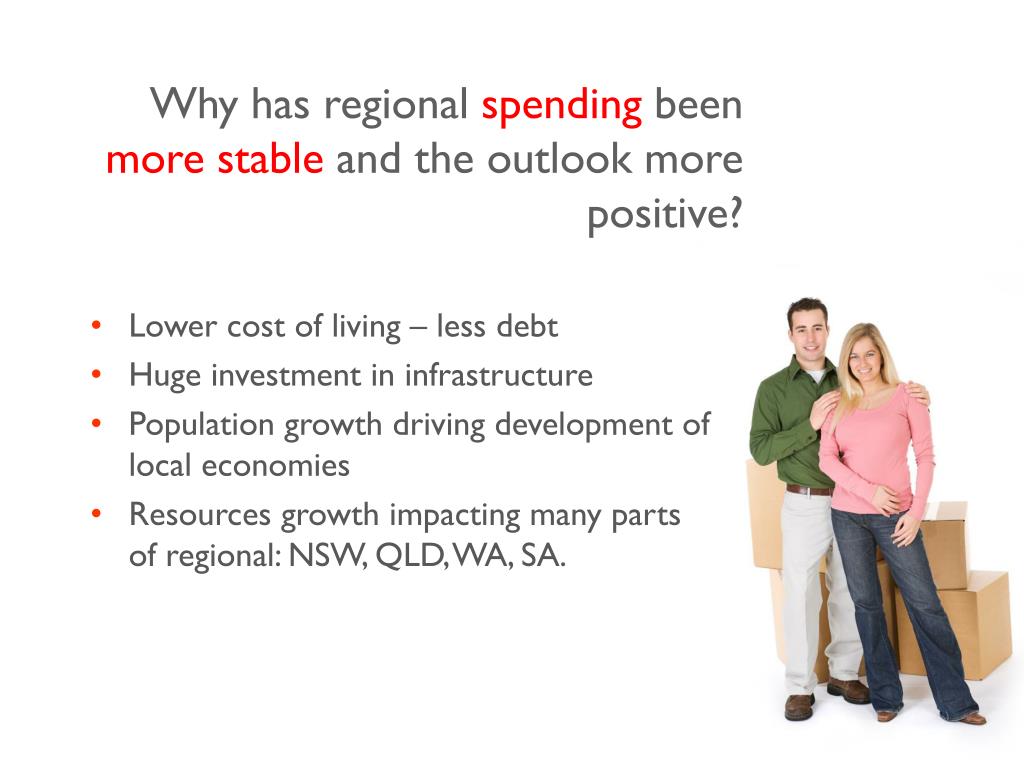 Why has regional spending been more stable and the outlook more positive?

• Lower cost of living – less debt
• Huge investment in infrastructure
• Population growth driving development of local economies
• Resources growth impacting many parts of regional: NSW, QLD, WA, SA.